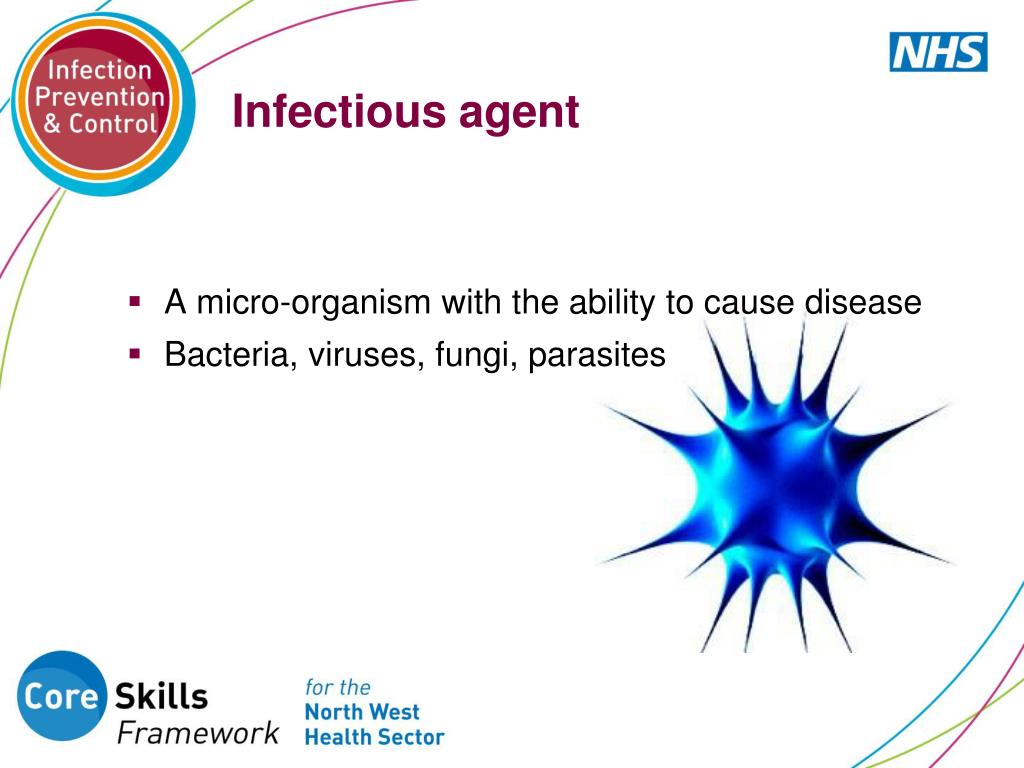 Infection Prevention & Control

NHS

Infectious agent

▪ A micro-organism with the ability to cause disease
▪ Bacteria, viruses, fungi, parasites

Core Skills Framework

for the North West Health Sector